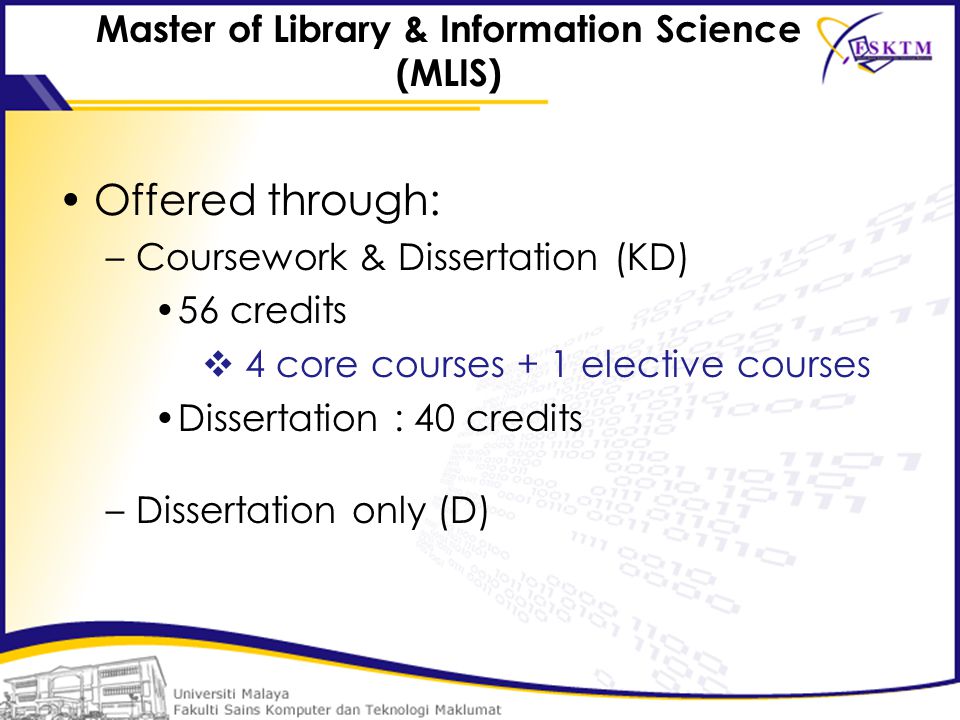 Master of Library & Information Science (MLIS)

FSKTM

• Offered through:
– Coursework & Dissertation (KD)
• 56 credits
❖ 4 core courses + 1 elective courses
• Dissertation : 40 credits

– Dissertation only (D)

Universiti Malaya
Fakulti Sains Komputer dan Teknologi Maklumat